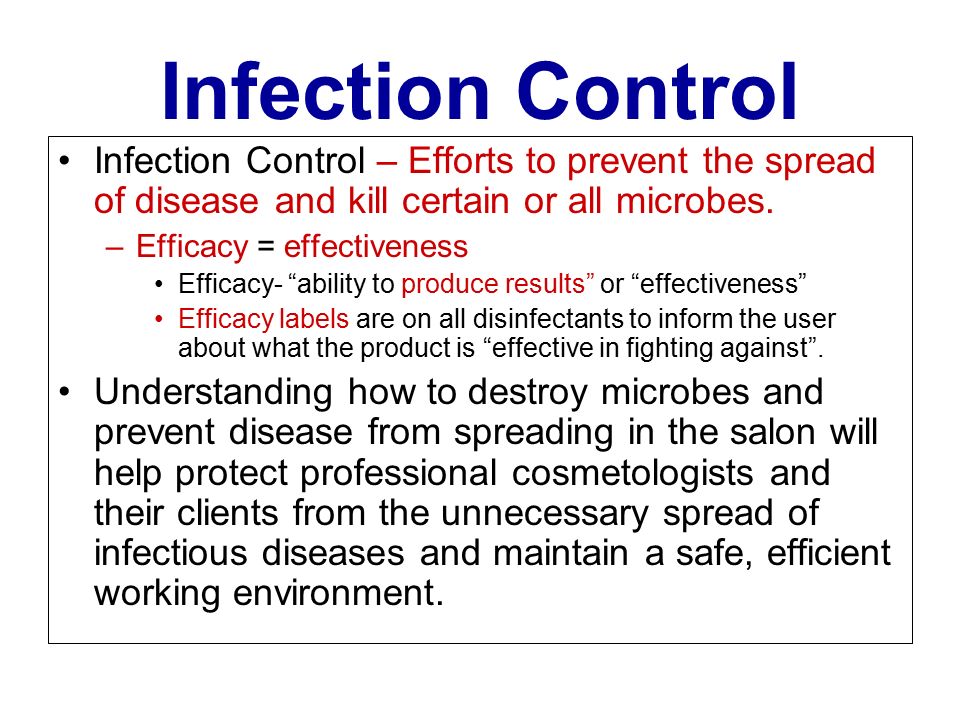 Infection Control

• Infection Control – Efforts to prevent the spread of disease and kill certain or all microbes.
 – Efficacy = effectiveness
  • Efficacy- “ability to produce results” or “effectiveness”
  • Efficacy labels are on all disinfectants to inform the user about what the product is “effective in fighting against”.
• Understanding how to destroy microbes and prevent disease from spreading in the salon will help protect professional cosmetologists and their clients from the unnecessary spread of infectious diseases and maintain a safe, efficient working environment.